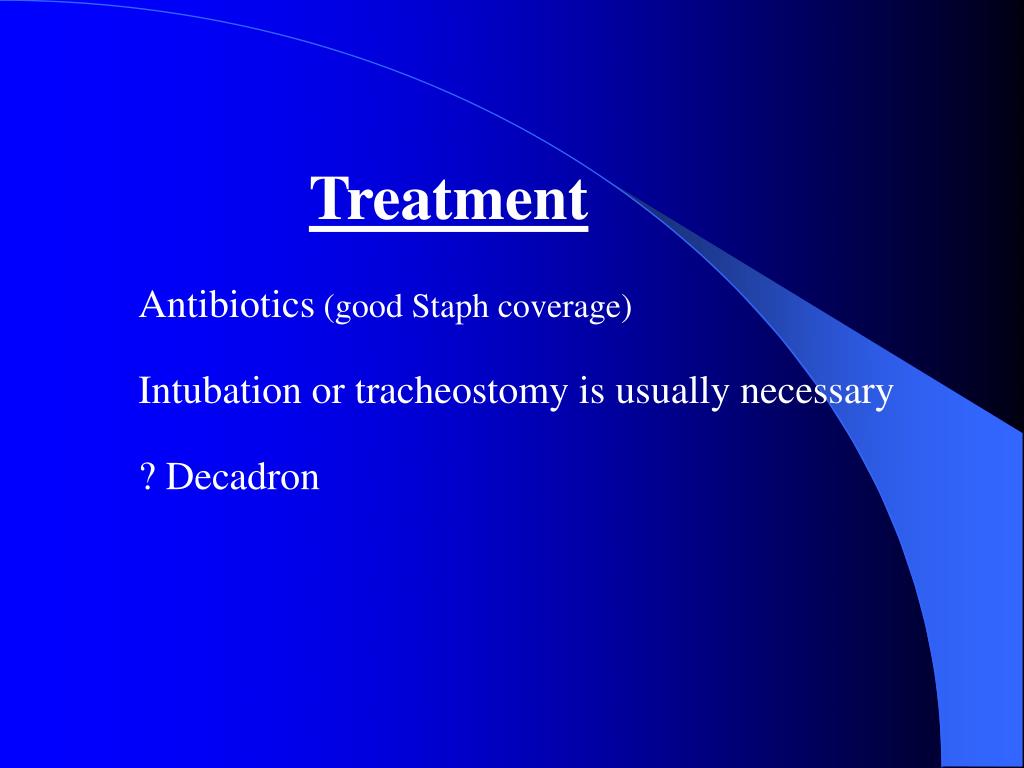 Treatment

Antibiotics (good Staph coverage)

Intubation or tracheostomy is usually necessary

? Decadron